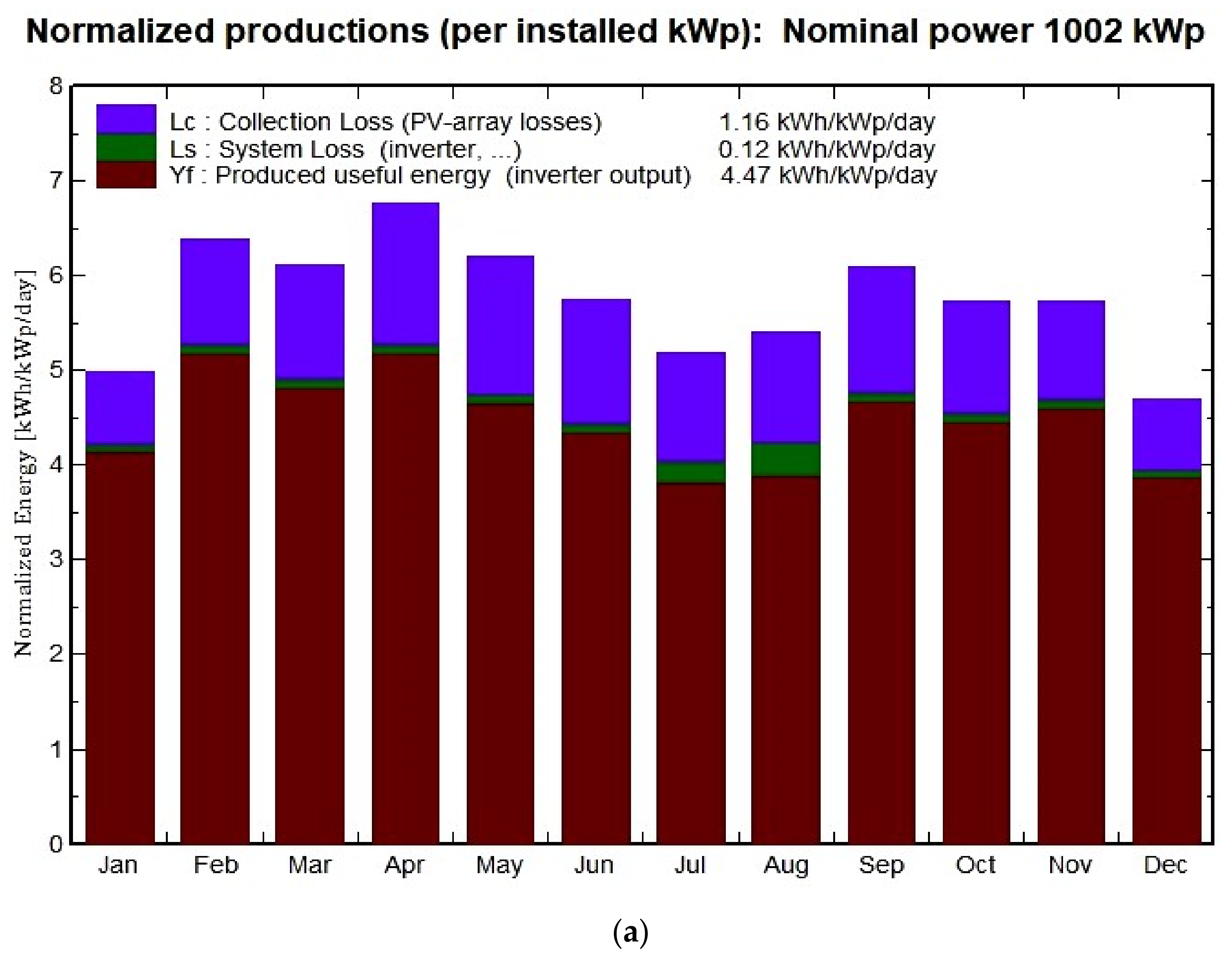 Normalized productions (per installed kWp): Nominal power 1002 kWp

Lc : Collection Loss (PV-array losses) 1.16 kWh/kWp/day
Ls : System Loss (inverter, ...) 0.12 kWh/kWp/day
Yf : Produced useful energy (inverter output) 4.47 kWh/kWp/day

Normalized Energy [kWh/kWp/day]

8
7
6
5
4
3
2
1
0

Jan Feb Mar Apr May Jun Jul Aug Sep Oct Nov Dec

(a)